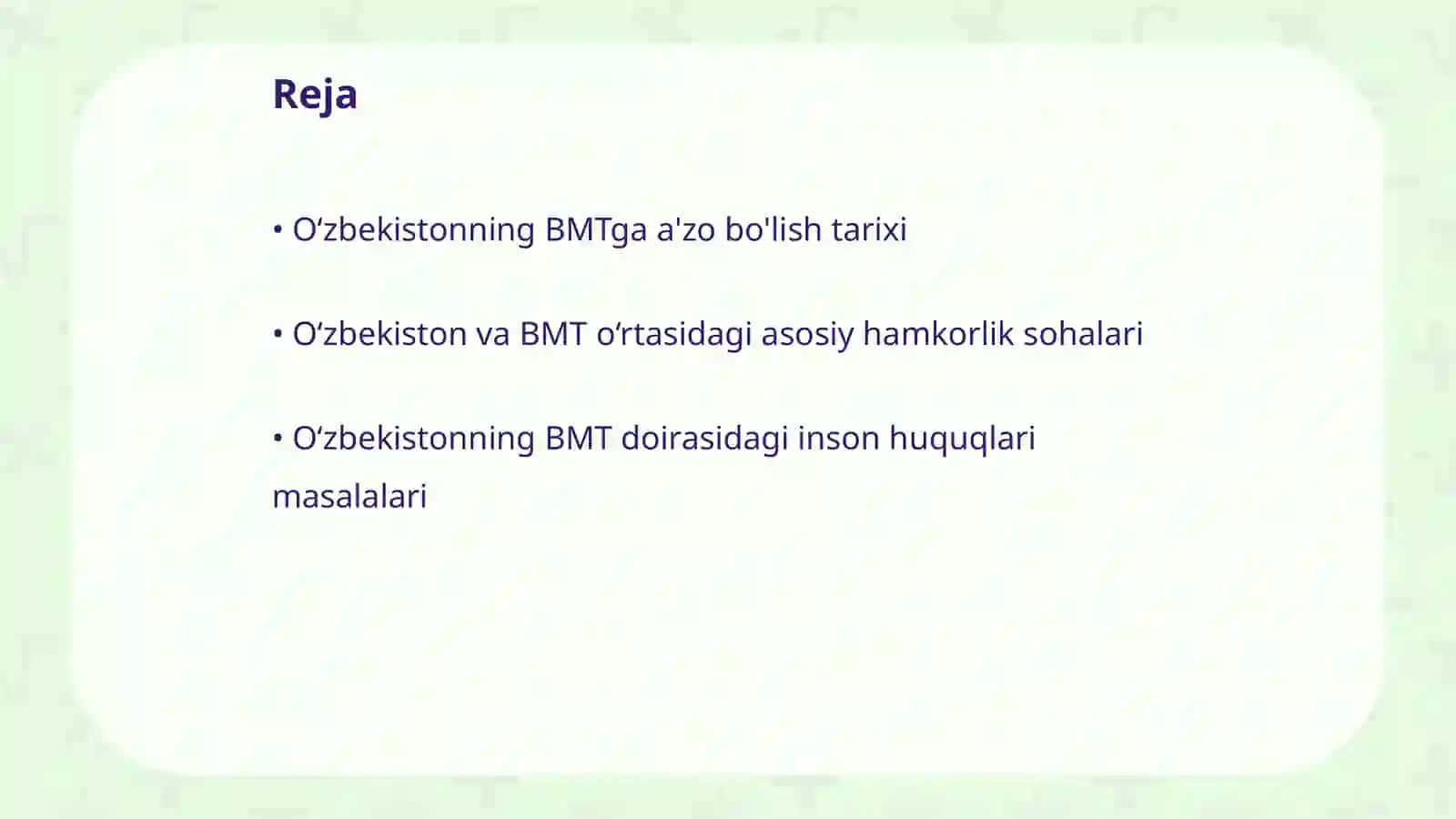 Reja

• O‘zbekistonning BMTga a'zo bo'lish tarixi

• O‘zbekiston va BMT o‘rtasidagi asosiy hamkorlik sohalari

• O‘zbekistonning BMT doirasidagi inson huquqlari masalalari